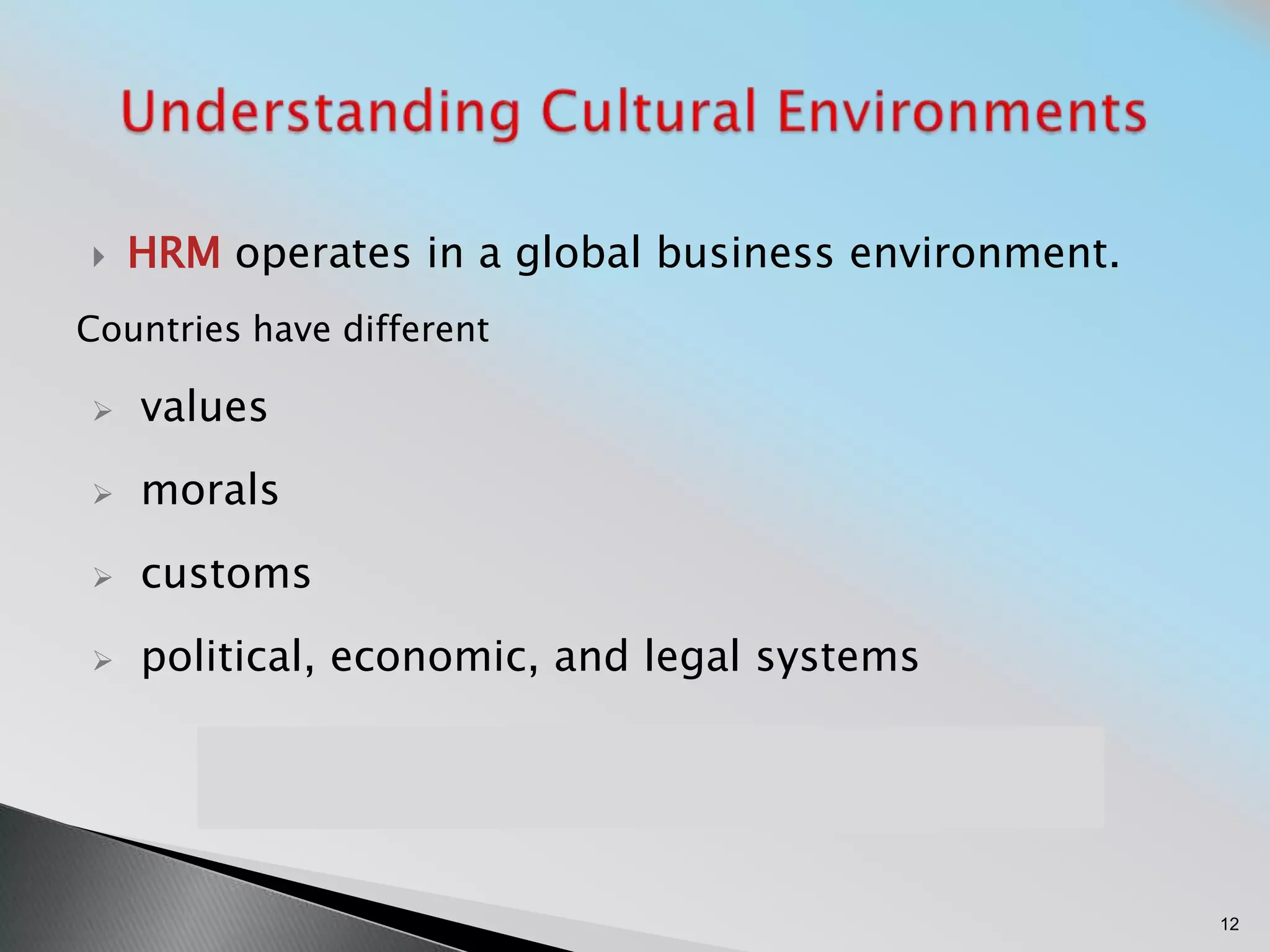 Understanding Cultural Environments

HRM operates in a global business environment.

Countries have different

values

morals

customs

political, economic, and legal systems

12